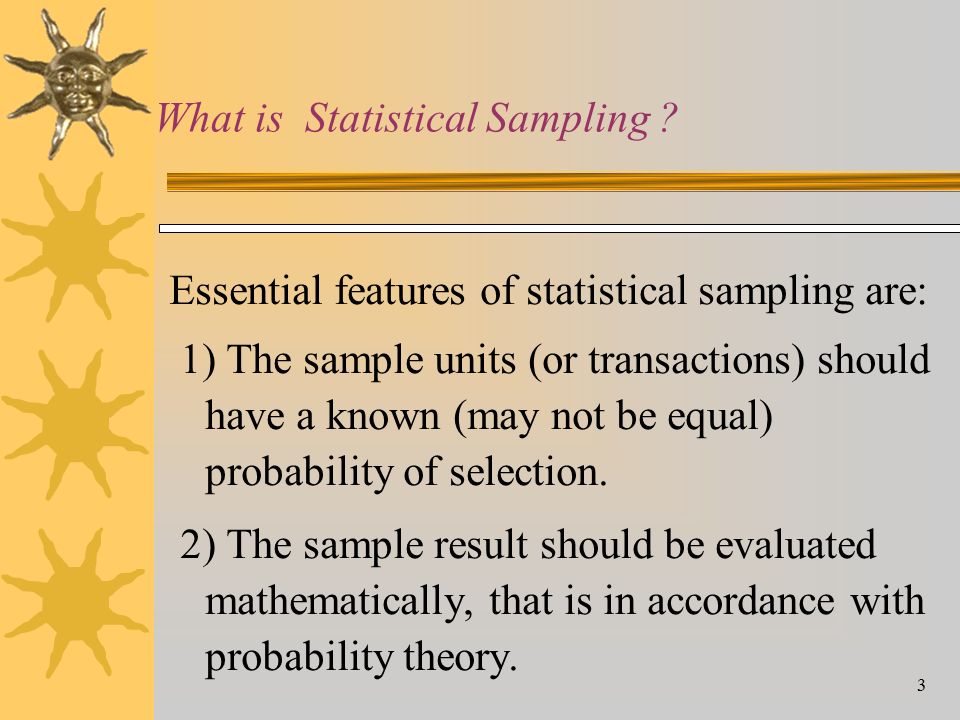 What is Statistical Sampling ?

Essential features of statistical sampling are:

1) The sample units (or transactions) should have a known (may not be equal) probability of selection.

2) The sample result should be evaluated mathematically, that is in accordance with probability theory.

3